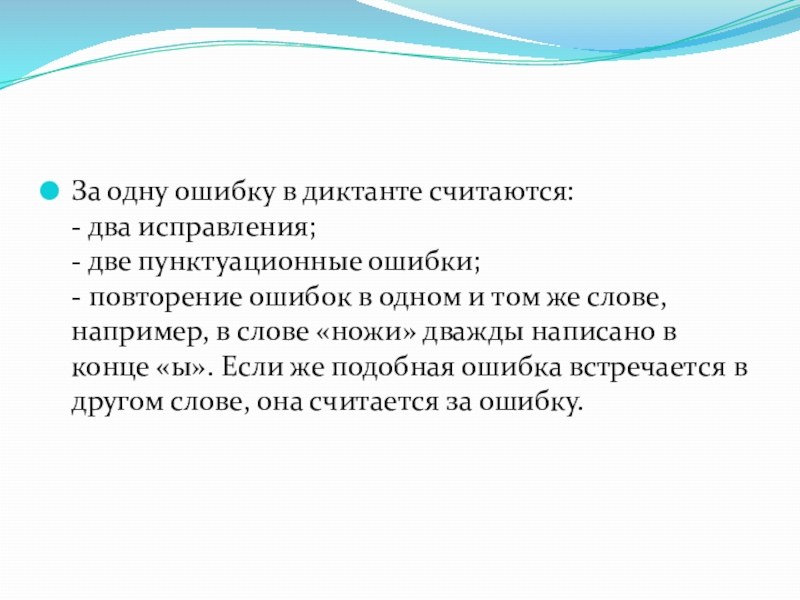 За одну ошибку в диктанте считаются:
- два исправления;
- две пунктуационные ошибки;
- повторение ошибок в одном и том же слове, например, в слове «ножи» дважды написано в конце «ы». Если же подобная ошибка встречается в другом слове, она считается за ошибку.